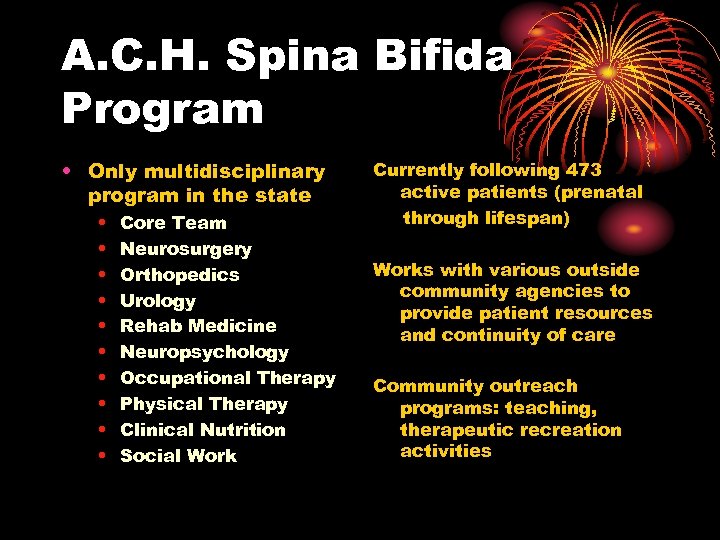 A.C.H. Spina Bifida Program

• Only multidisciplinary program in the state
  • Core Team
  • Neurosurgery
  • Orthopedics
  • Urology
  • Rehab Medicine
  • Neuropsychology
  • Occupational Therapy
  • Physical Therapy
  • Clinical Nutrition
  • Social Work

Currently following 473 active patients (prenatal through lifespan)

Works with various outside community agencies to provide patient resources and continuity of care

Community outreach programs: teaching, therapeutic recreation activities